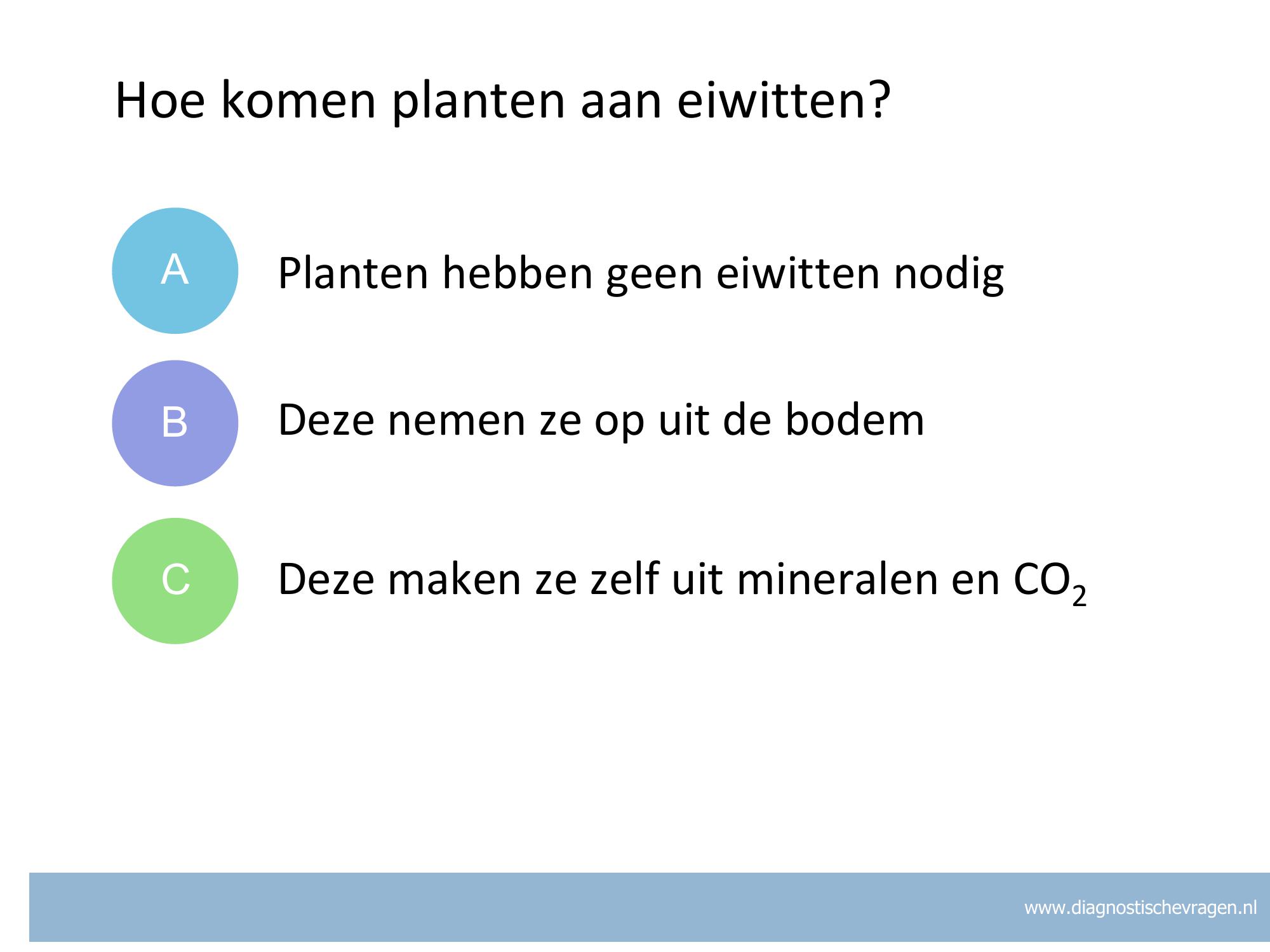 Hoe komen planten aan eiwitten?

A Planten hebben geen eiwitten nodig

B Deze nemen ze op uit de bodem

C Deze maken ze zelf uit mineralen en $CO_2$

www.diagnostischevragen.nl